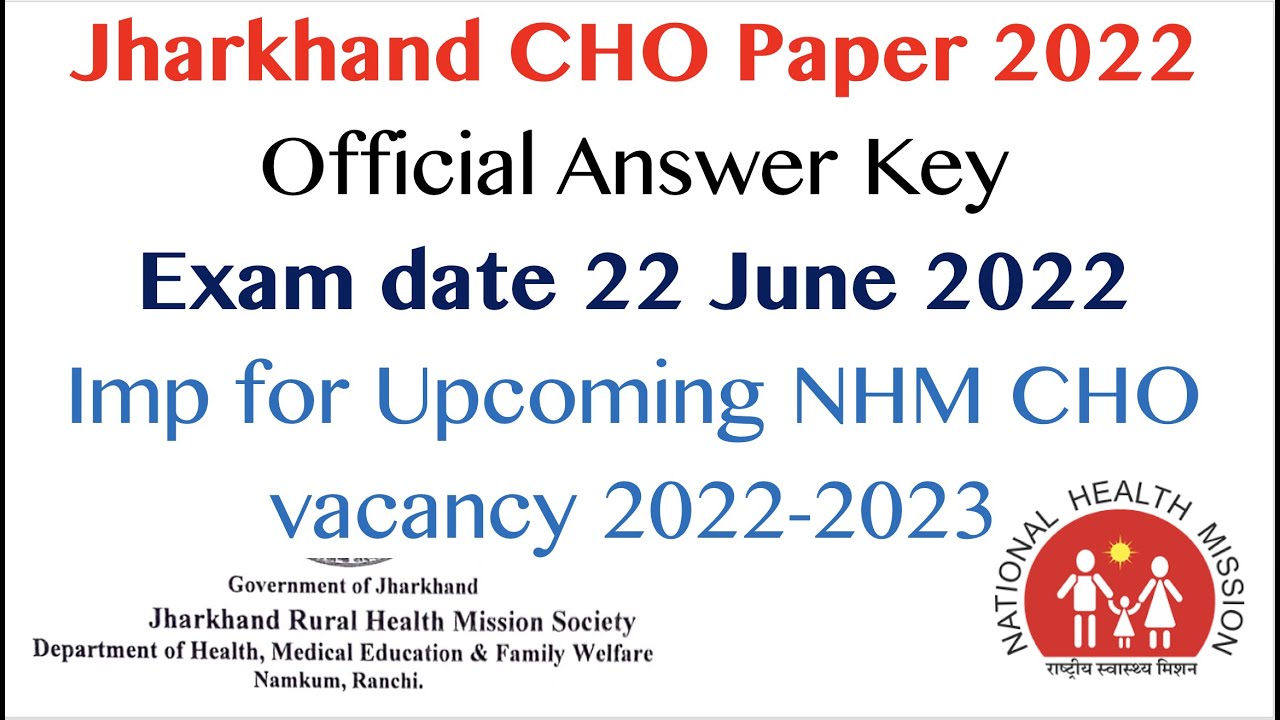 Jharkhand CHO Paper 2022
Official Answer Key
Exam date 22 June 2022
Imp for Upcoming NHM CHO vacancy 2022-2023

Government of Jharkhand
Jharkhand Rural Health Mission Society
Department of Health, Medical Education & Family Welfare
Namkum, Ranchi.

NATIONAL HEALTH MISSION
राष्ट्रीय स्वास्थ्य मिशन